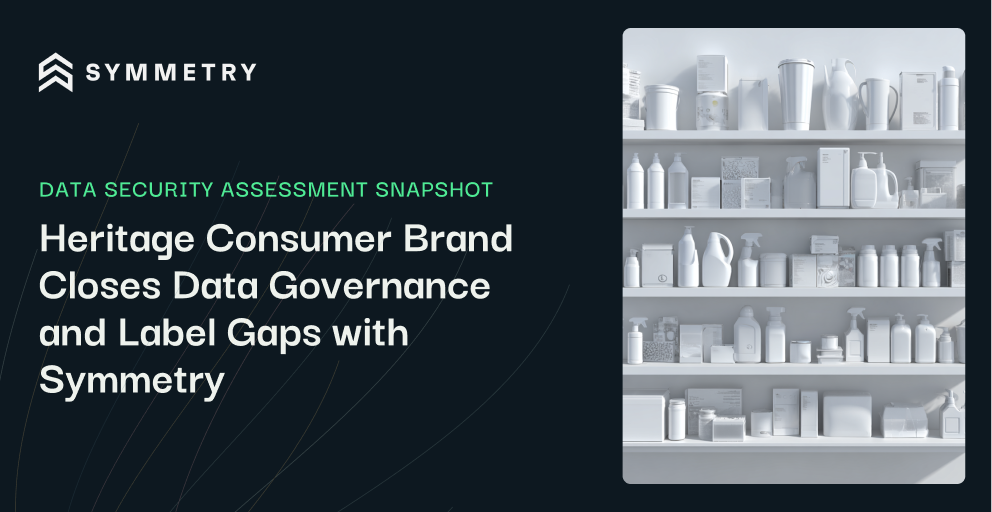 SYMMETRY

DATA SECURITY ASSESSMENT SNAPSHOT

Heritage Consumer Brand Closes Data Governance and Label Gaps with Symmetry